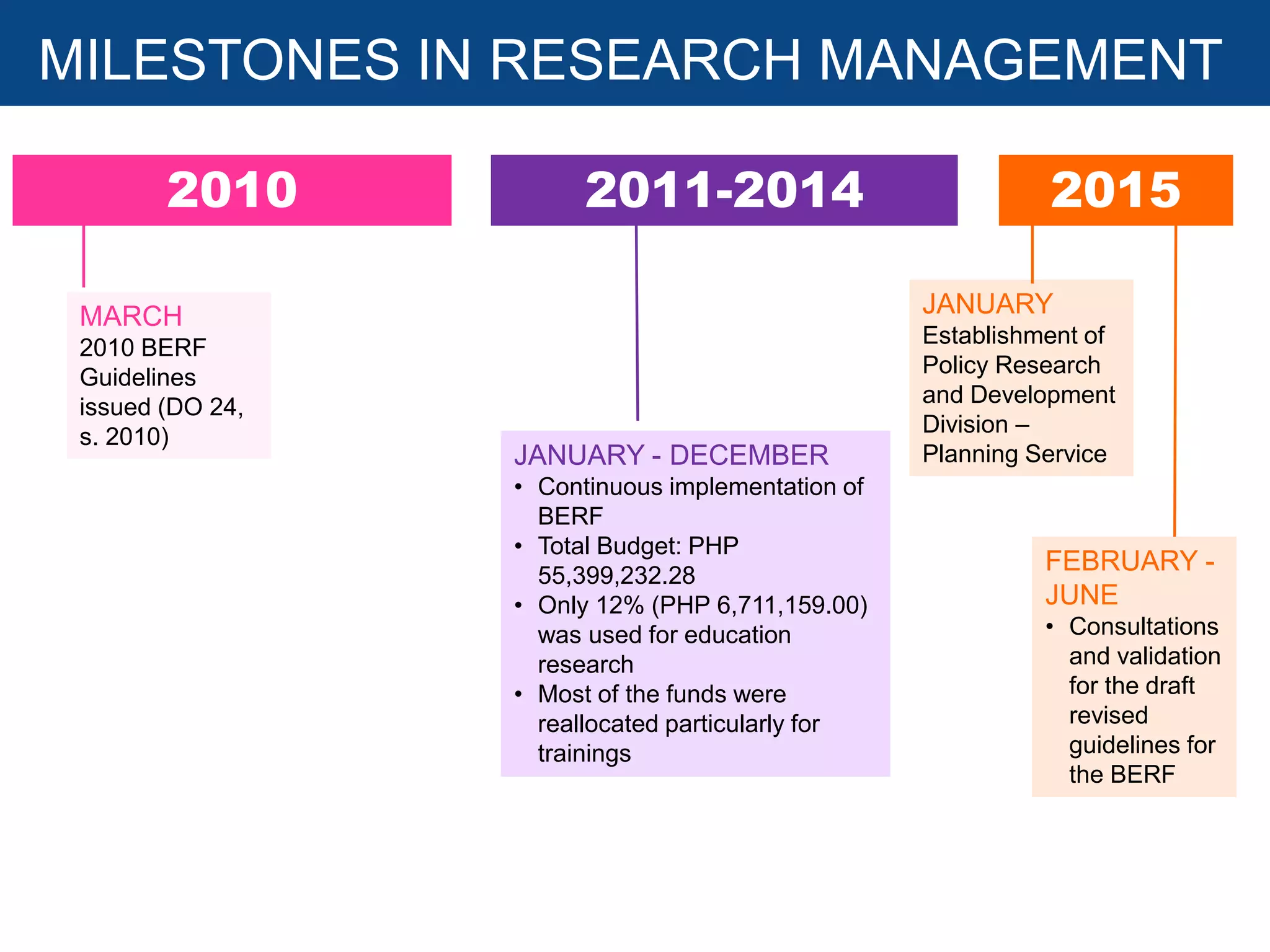 MILESTONES IN RESEARCH MANAGEMENT

2010

MARCH
2010 BERF Guidelines issued (DO 24, s. 2010)

2011-2014

JANUARY - DECEMBER
• Continuous implementation of BERF
• Total Budget: PHP 55,399,232.28
• Only 12% (PHP 6,711,159.00) was used for education research
• Most of the funds were reallocated particularly for trainings

2015

JANUARY
Establishment of Policy Research and Development Division – Planning Service

FEBRUARY - JUNE
• Consultations and validation for the draft revised guidelines for the BERF